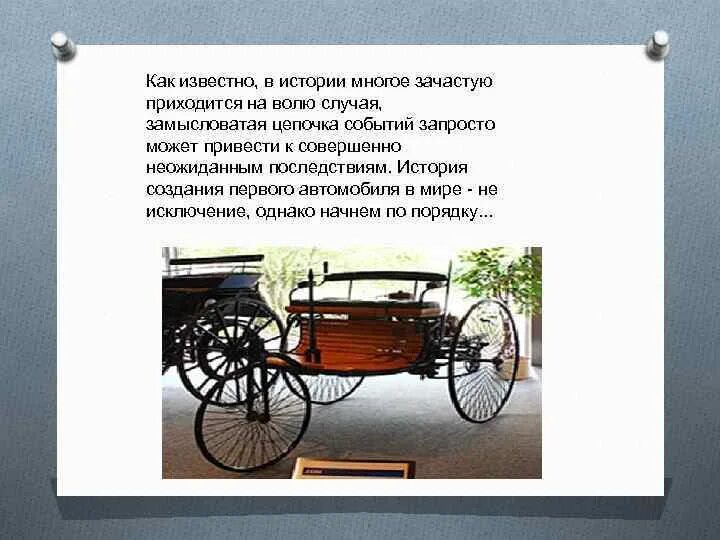 Как известно, в истории многое зачастую приходится на волю случая, замысловатая цепочка событий запросто может привести к совершенно неожиданным последствиям. История создания первого автомобиля в мире - не исключение, однако начнем по порядку...